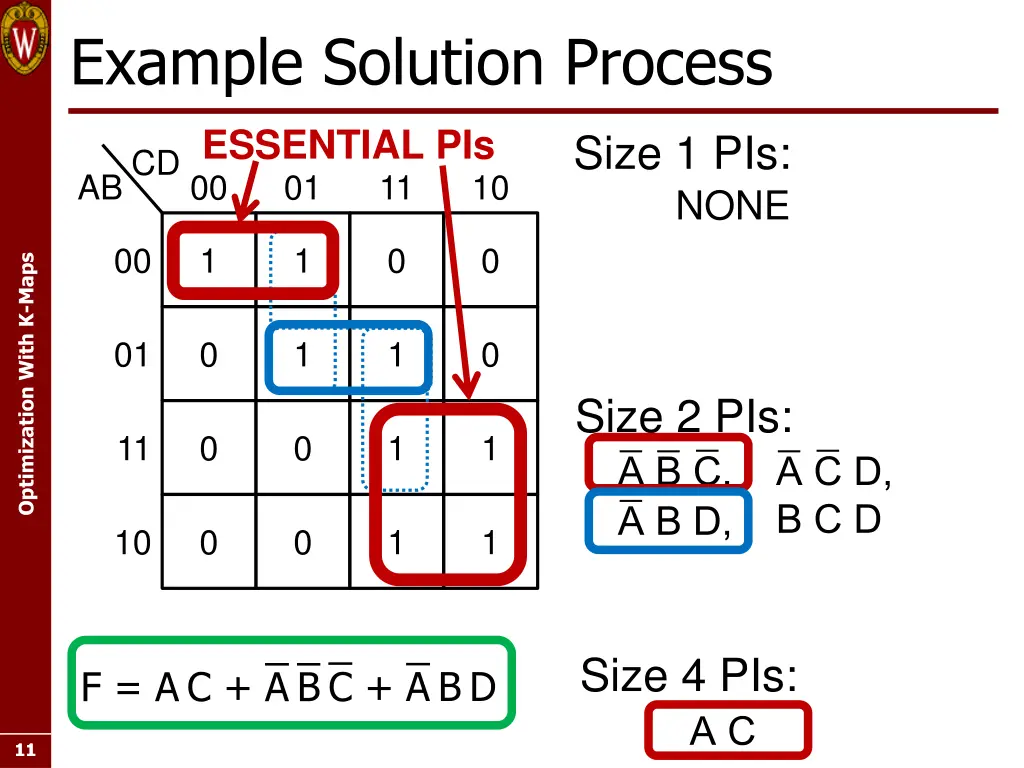 Example Solution Process

Optimization With K-Maps

ESSENTIAL PIs

| AB \ CD | 00 | 01 | 11 | 10 |
|---|---|---|---|---|
| 00 | 1 | 1 | 0 | 0 |
| 01 | 0 | 1 | 1 | 0 |
| 11 | 0 | 0 | 1 | 1 |
| 10 | 0 | 0 | 1 | 1 |

Size 1 PIs:
NONE

Size 2 PIs:
$\overline{A}\,\overline{B}\,\overline{C}$, $\overline{A}\,\overline{C}\,D$,
$\overline{A}\,B\,D$, $B\,C\,D$

Size 4 PIs:
A C

$F = A\,C + \overline{A}\,\overline{B}\,\overline{C} + \overline{A}\,B\,D$

11